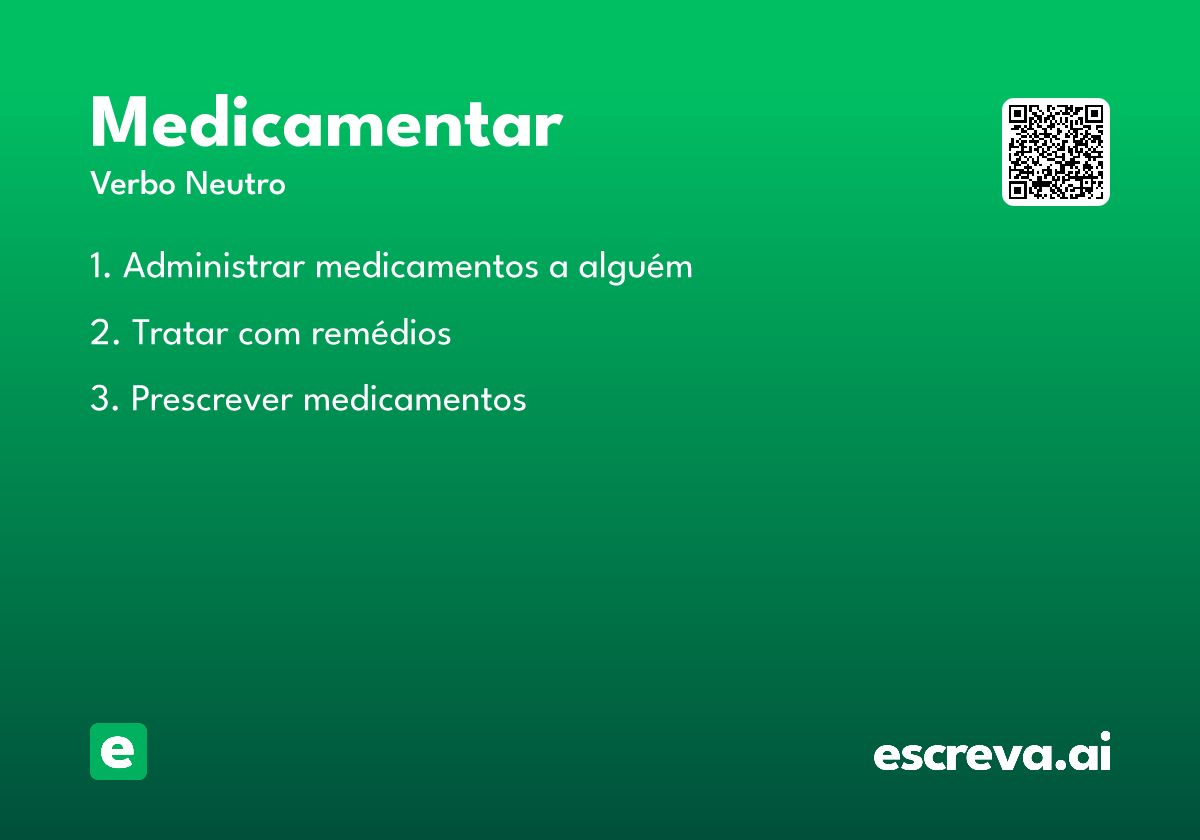 Medicamentar

Verbo Neutro

1. Administrar medicamentos a alguém

2. Tratar com remédios

3. Prescrever medicamentos

e

escreva.ai